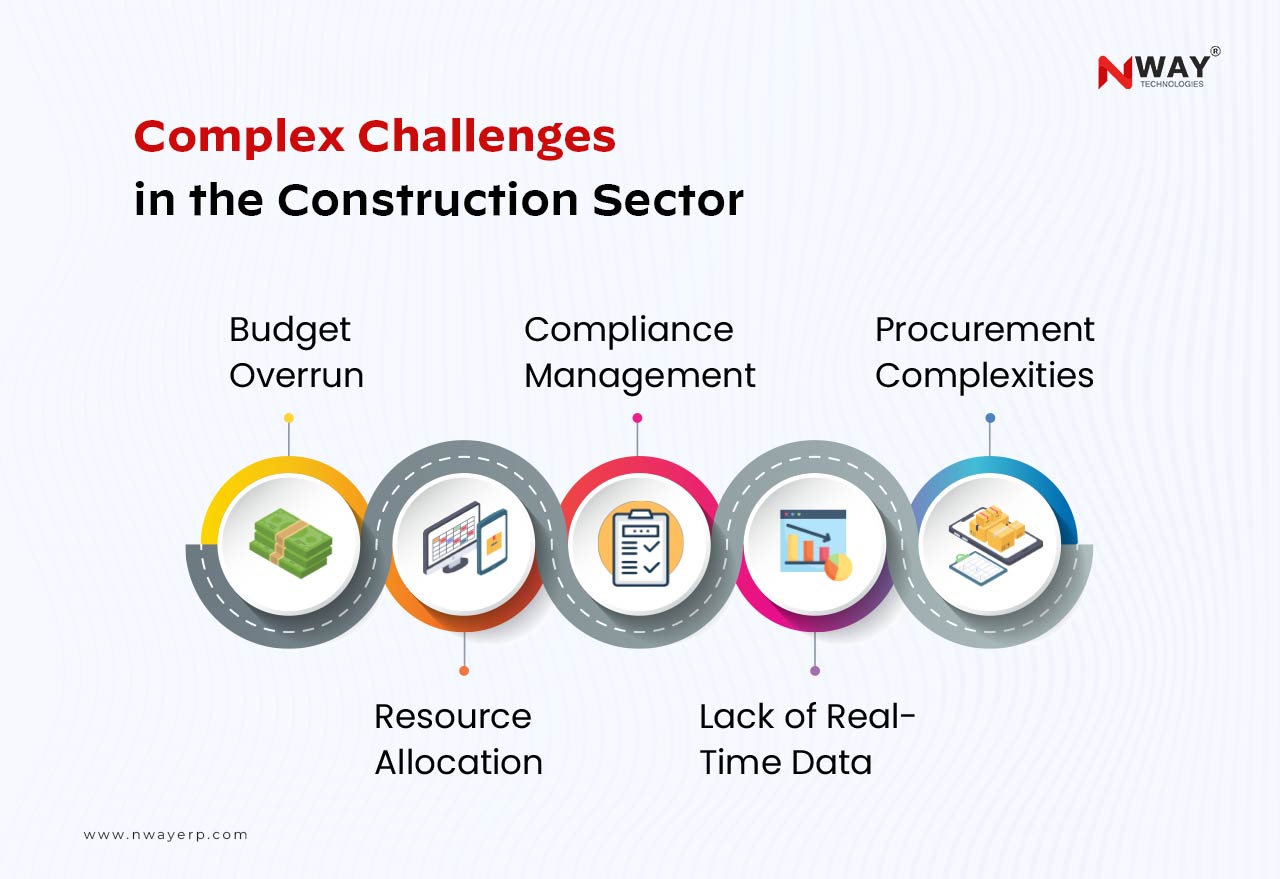 NWAY®
TECHNOLOGIES

Complex Challenges
in the Construction Sector

Budget Overrun

Compliance Management

Procurement Complexities

Resource Allocation

Lack of Real-Time Data

www.nwayerp.com